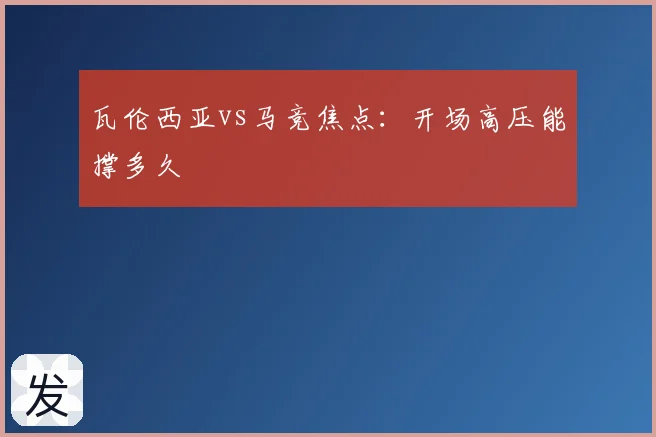 瓦伦西亚VS马竞焦点：开场高压能撑多久

发